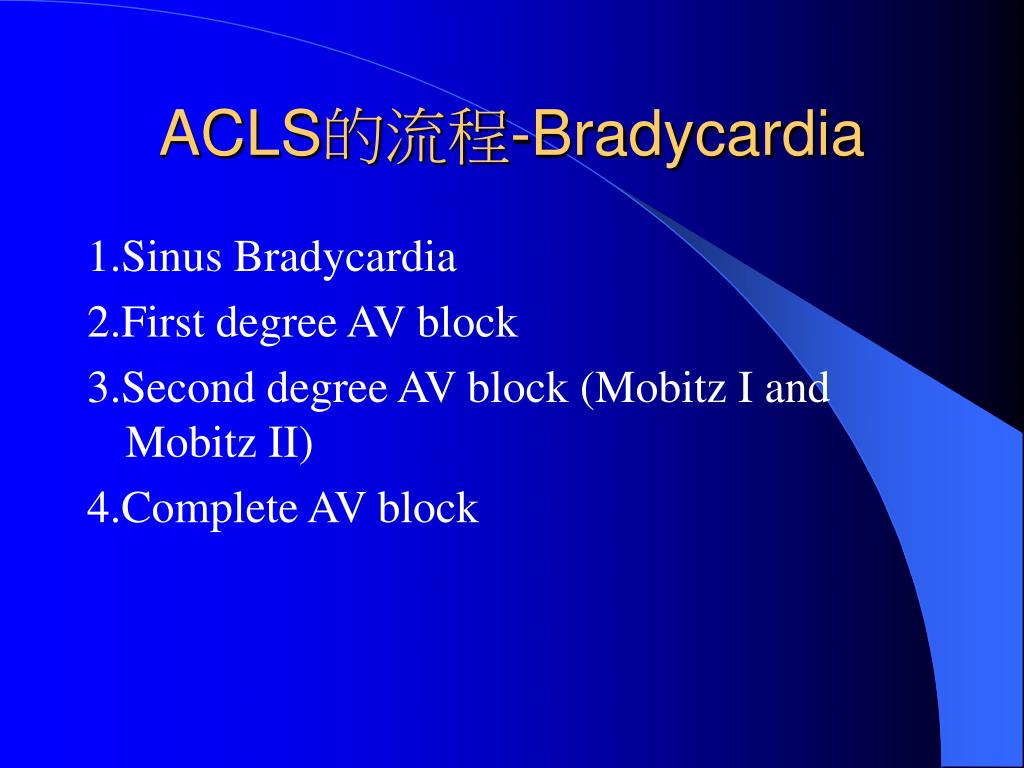 ACLS的流程-Bradycardia

1.Sinus Bradycardia

2.First degree AV block

3.Second degree AV block (Mobitz I and Mobitz II)

4.Complete AV block